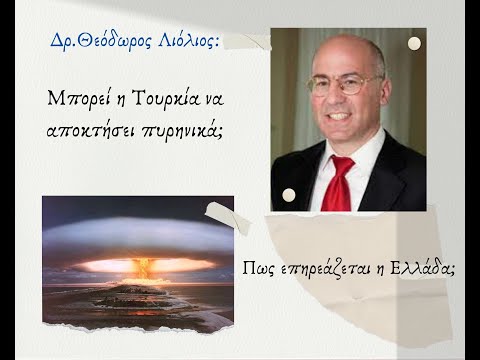 Δρ.Θεόδωρος Λιόλιος:

Μπορεί η Τουρκία να αποκτήσει πυρηνικά;

Πως επηρεάζεται η Ελλάδα;